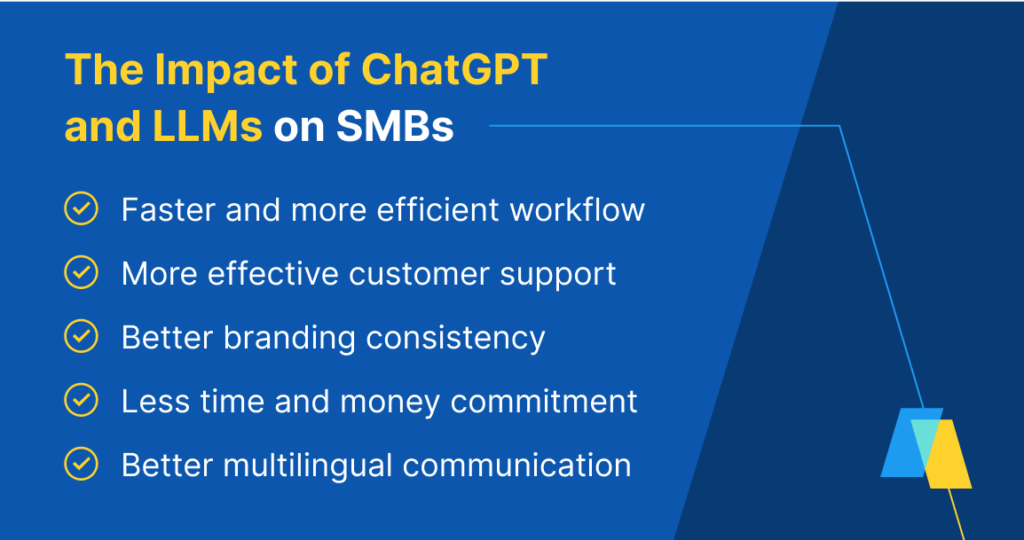 The Impact of ChatGPT and LLMs on SMBs

Faster and more efficient workflow

More effective customer support

Better branding consistency

Less time and money commitment

Better multilingual communication